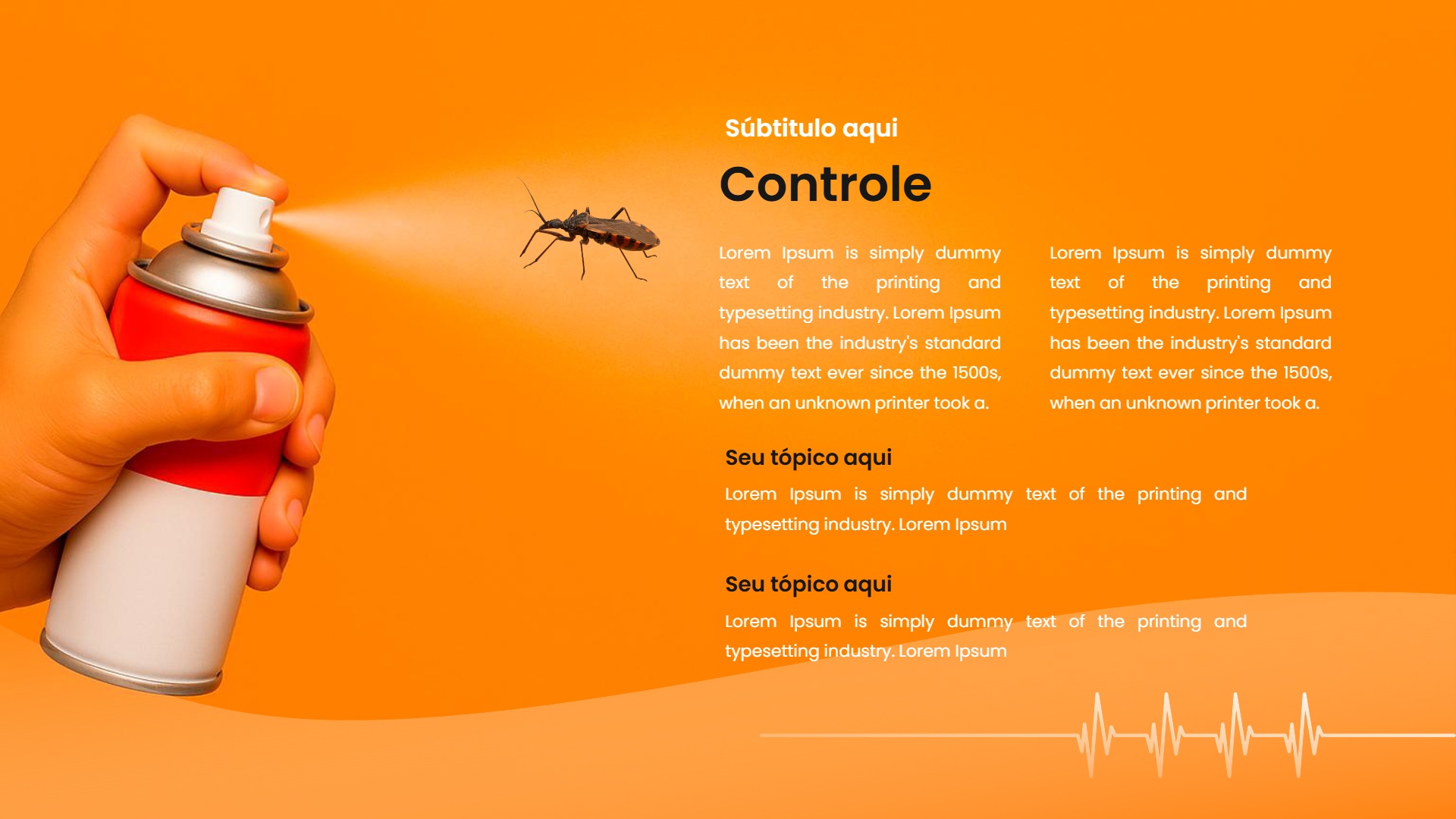 Súbtitulo aqui

Controle

Lorem Ipsum is simply dummy text of the printing and typesetting industry. Lorem Ipsum has been the industry's standard dummy text ever since the 1500s, when an unknown printer took a.

Lorem Ipsum is simply dummy text of the printing and typesetting industry. Lorem Ipsum has been the industry's standard dummy text ever since the 1500s, when an unknown printer took a.

Seu tópico aqui

Lorem Ipsum is simply dummy text of the printing and typesetting industry. Lorem Ipsum

Seu tópico aqui

Lorem Ipsum is simply dummy text of the printing and typesetting industry. Lorem Ipsum